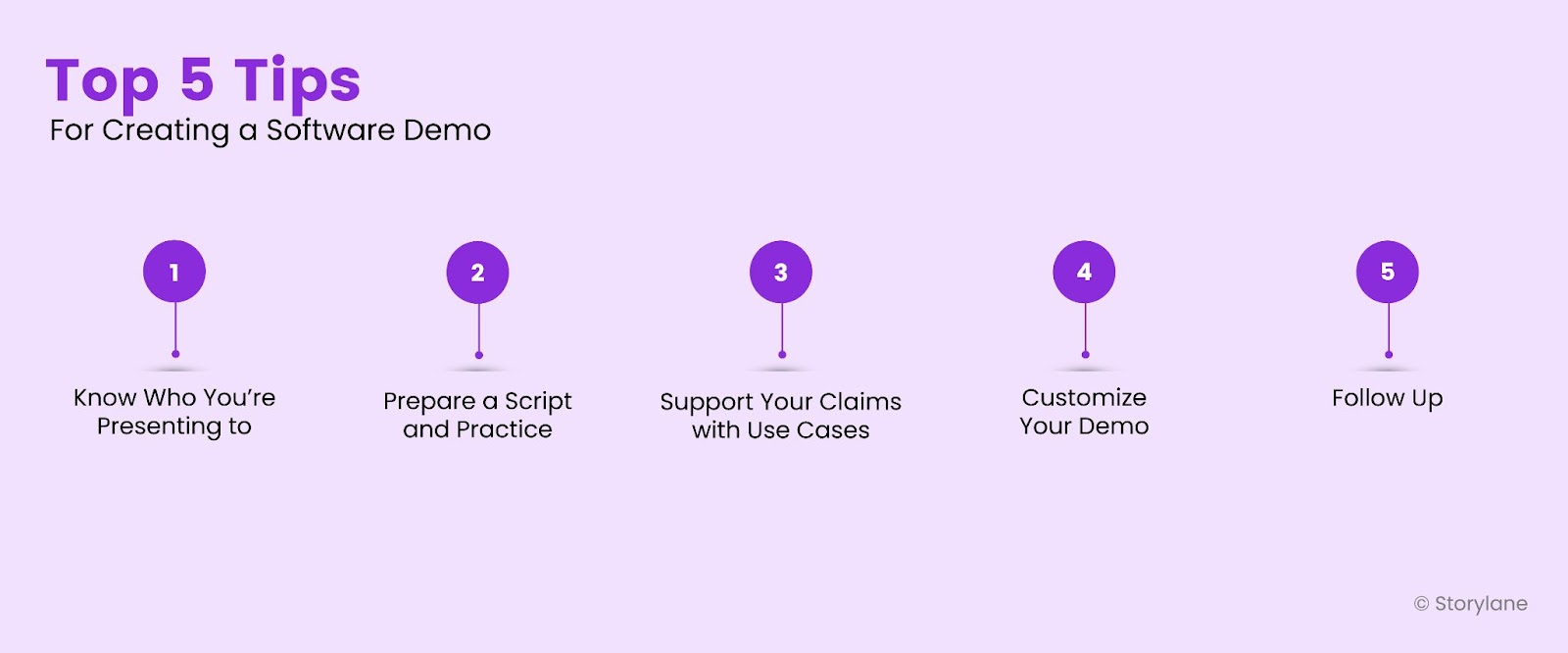 Top 5 Tips
For Creating a Software Demo

1
Know Who You're Presenting to

2
Prepare a Script and Practice

3
Support Your Claims with Use Cases

4
Customize Your Demo

5
Follow Up

© Storylane